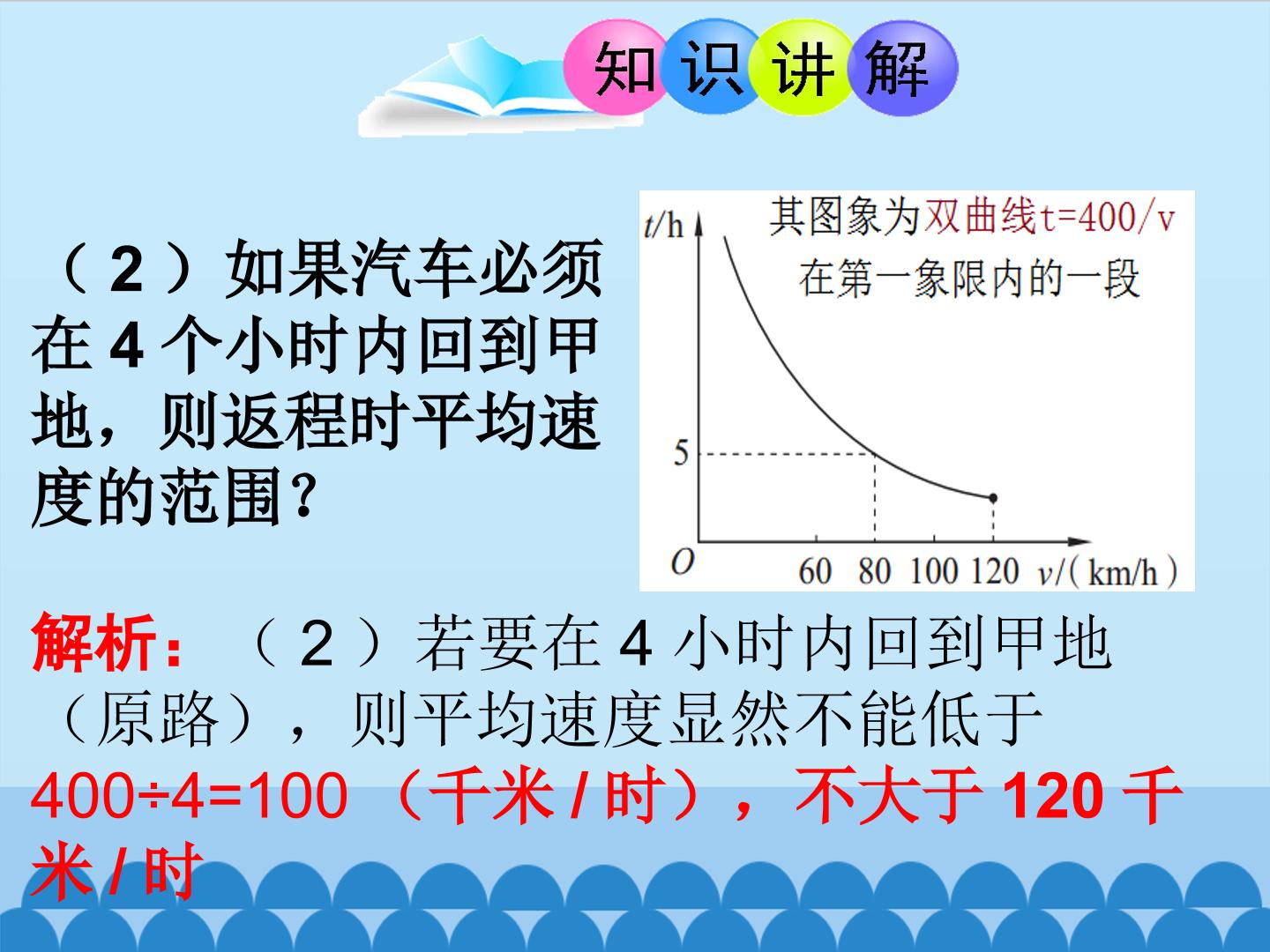 知识讲解

（2）如果汽车必须在4个小时内回到甲地，则返程时平均速度的范围？

其图象为双曲线t=400/v
在第一象限内的一段

t/h
5
O
60 80 100 120 v/(km/h)

解析：（2）若要在4小时内回到甲地（原路），则平均速度显然不能低于400÷4=100（千米/时），不大于120千米/时